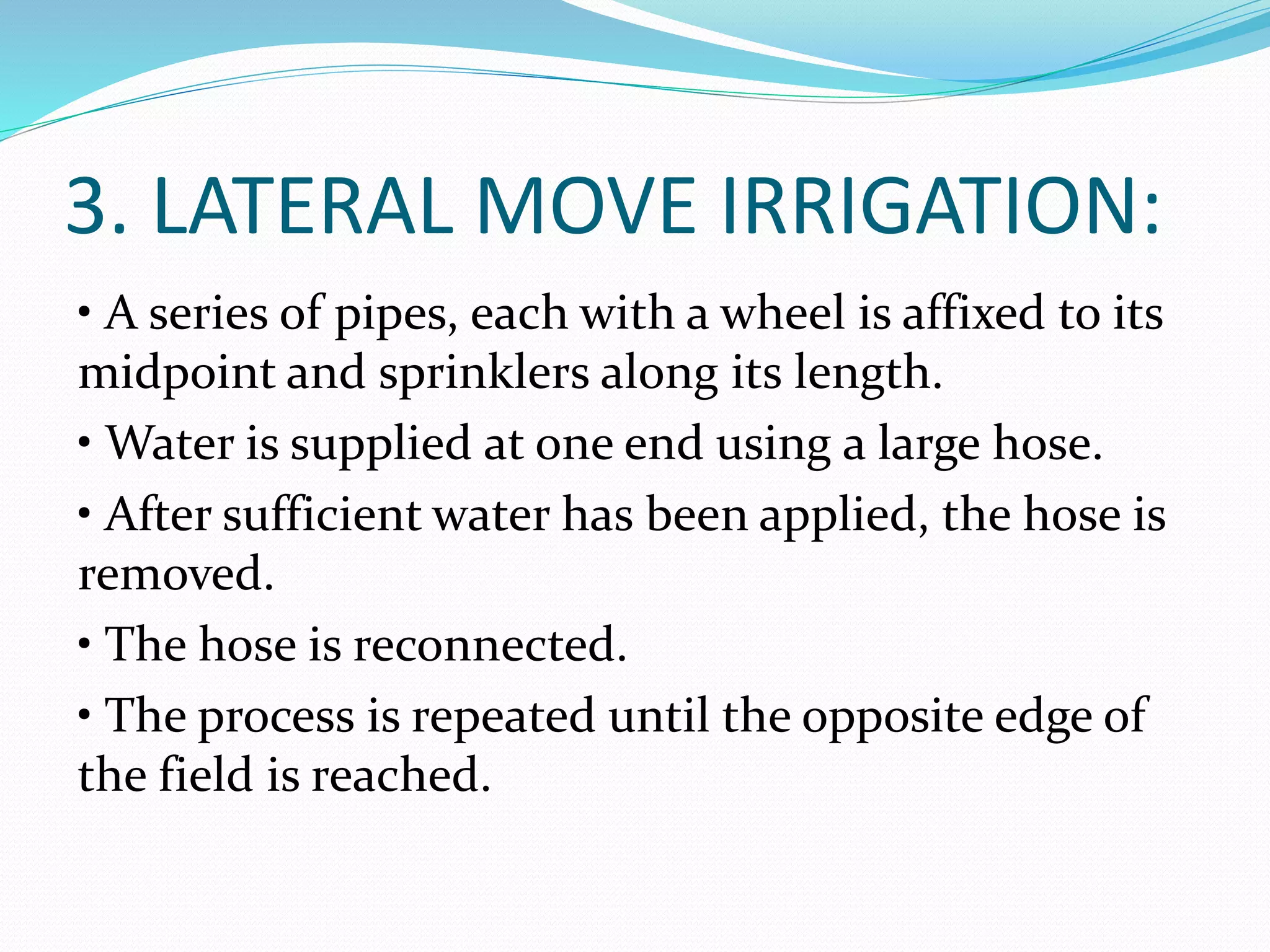 3. LATERAL MOVE IRRIGATION:

• A series of pipes, each with a wheel is affixed to its midpoint and sprinklers along its length.

• Water is supplied at one end using a large hose.

• After sufficient water has been applied, the hose is removed.

• The hose is reconnected.

• The process is repeated until the opposite edge of the field is reached.